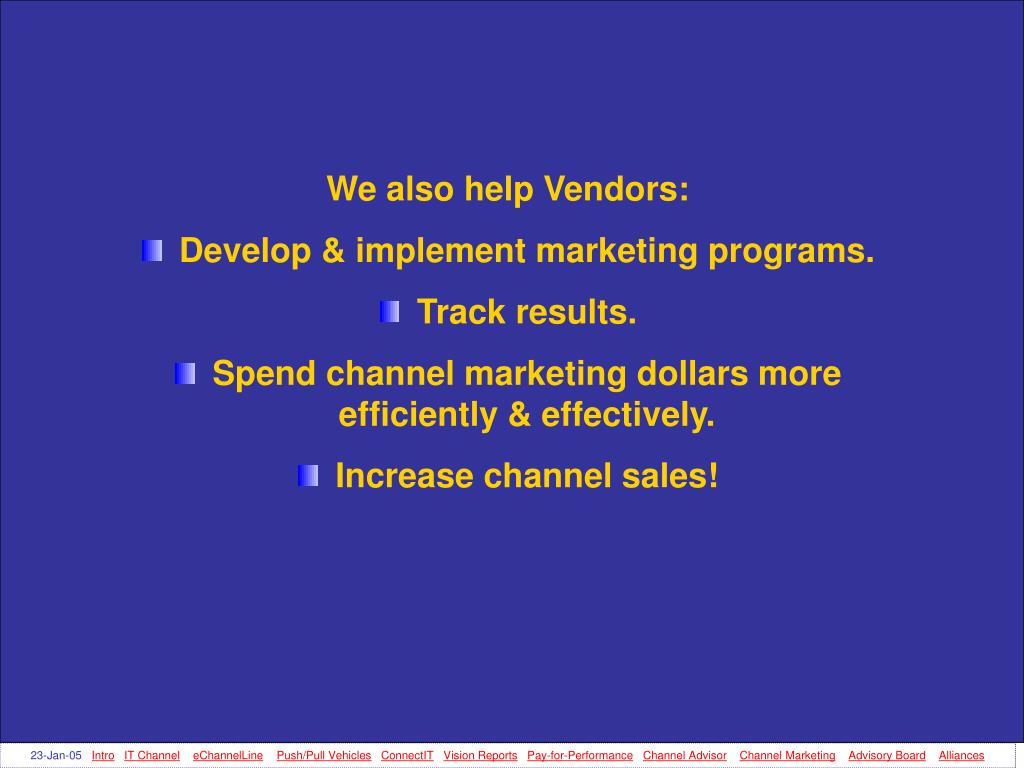 We also help Vendors:

Develop & implement marketing programs.

Track results.

Spend channel marketing dollars more efficiently & effectively.

Increase channel sales!

23-Jan-05 Intro IT Channel eChannelLine Push/Pull Vehicles ConnectIT Vision Reports Pay-for-Performance Channel Advisor Channel Marketing Advisory Board Alliances